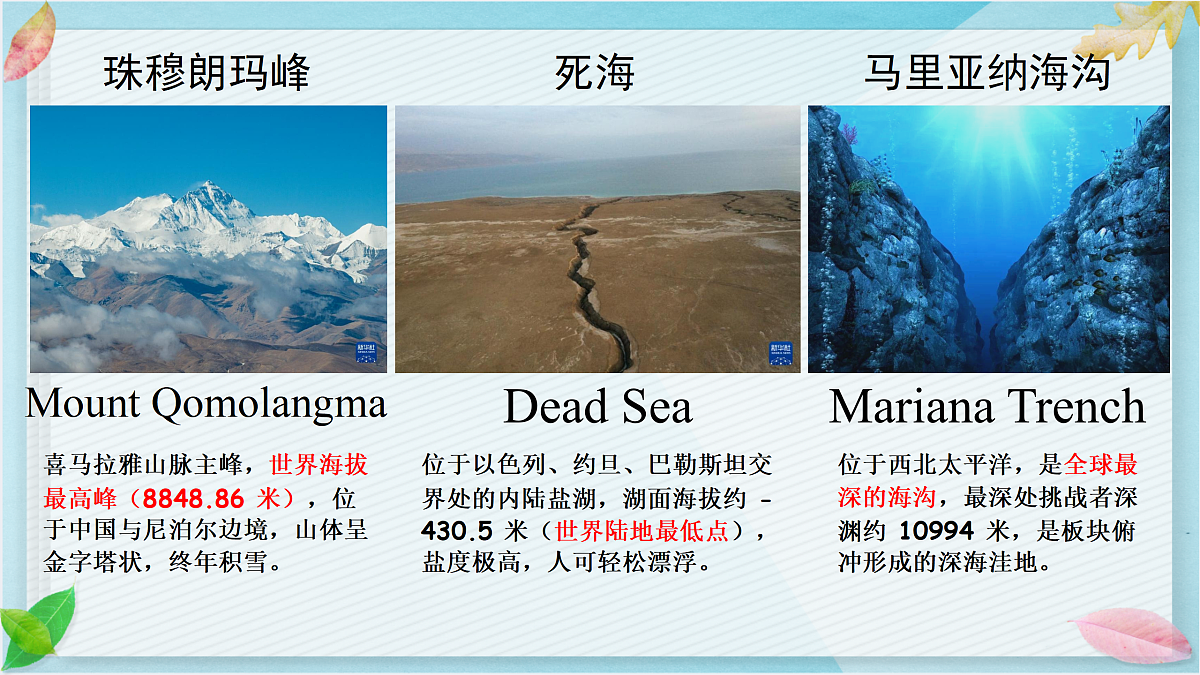 珠穆朗玛峰

Mount Qomolangma

喜马拉雅山脉主峰，世界海拔最高峰（8848.86 米），位于中国与尼泊尔边境，山体呈金字塔状，终年积雪。

死海

Dead Sea

位于以色列、约旦、巴勒斯坦交界处的内陆盐湖，湖面海拔约 -430.5 米（世界陆地最低点），盐度极高，人可轻松漂浮。

马里亚纳海沟

Mariana Trench

位于西北太平洋，是全球最深的海沟，最深处挑战者深渊约 10994 米，是板块俯冲形成的深海洼地。